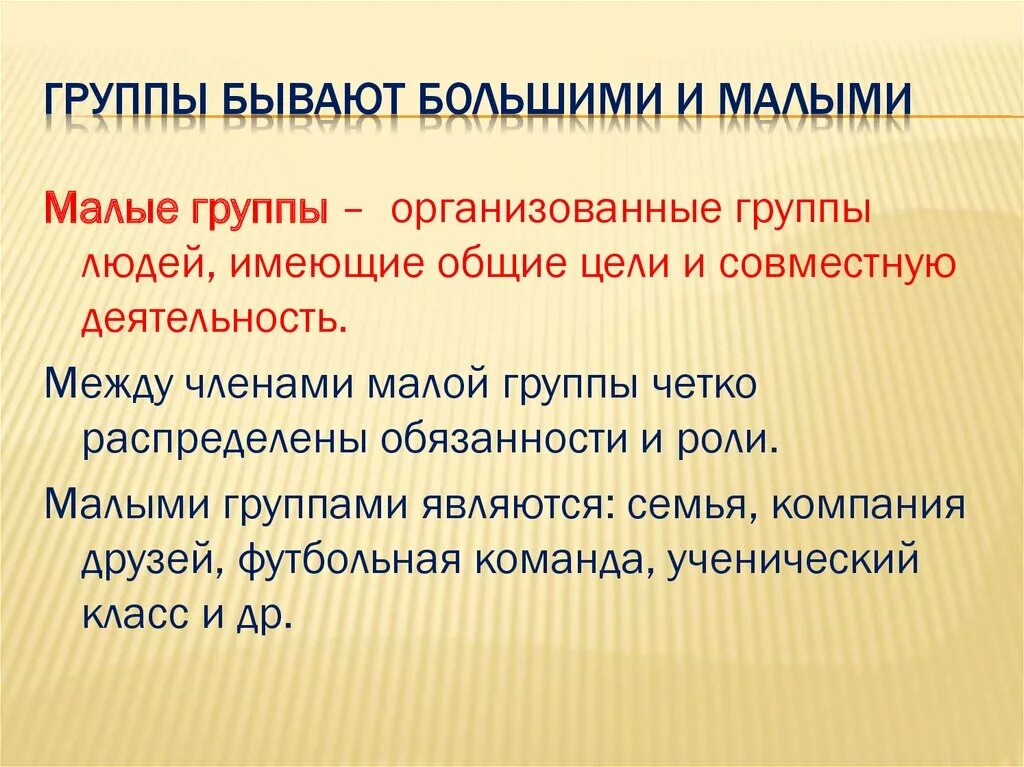 ГРУППЫ БЫВАЮТ БОЛЬШИМИ И МАЛЫМИ

Малые группы – организованные группы людей, имеющие общие цели и совместную деятельность.

Между членами малой группы четко распределены обязанности и роли.

Малыми группами являются: семья, компания друзей, футбольная команда, ученический класс и др.